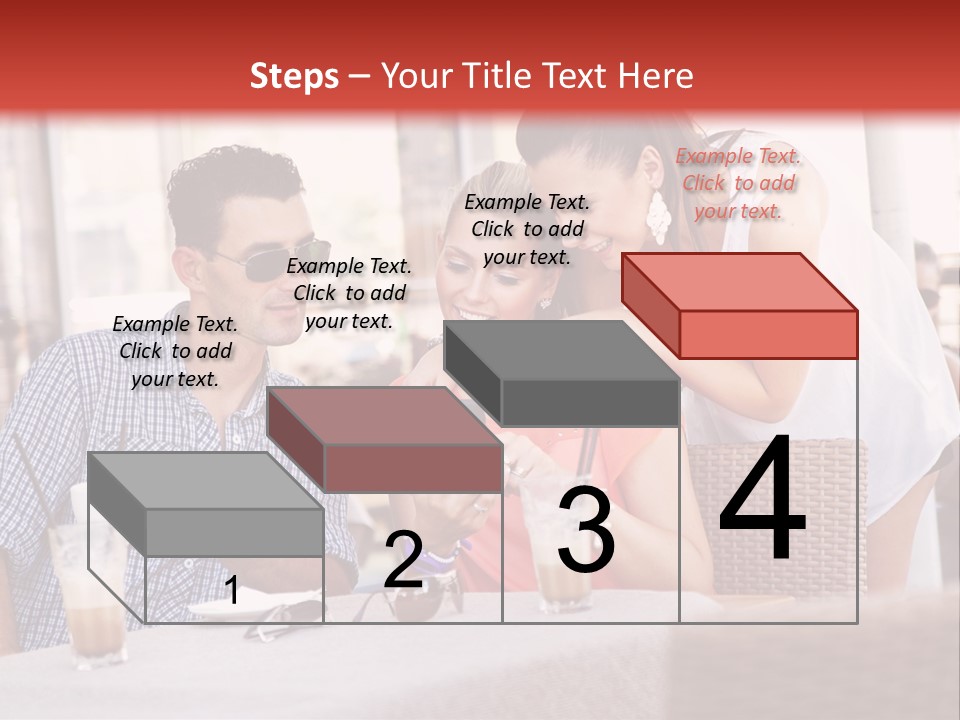 Steps – Your Title Text Here

Example Text. Click to add your text.

Example Text. Click to add your text.

Example Text. Click to add your text.

Example Text. Click to add your text.

1

2

3

4